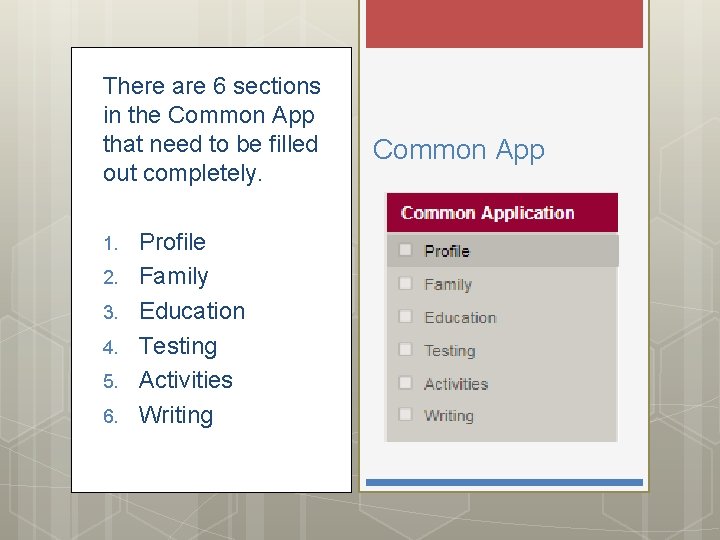 There are 6 sections in the Common App that need to be filled out completely.

1. Profile
2. Family
3. Education
4. Testing
5. Activities
6. Writing

Common App

Common Application

Profile
Family
Education
Testing
Activities
Writing